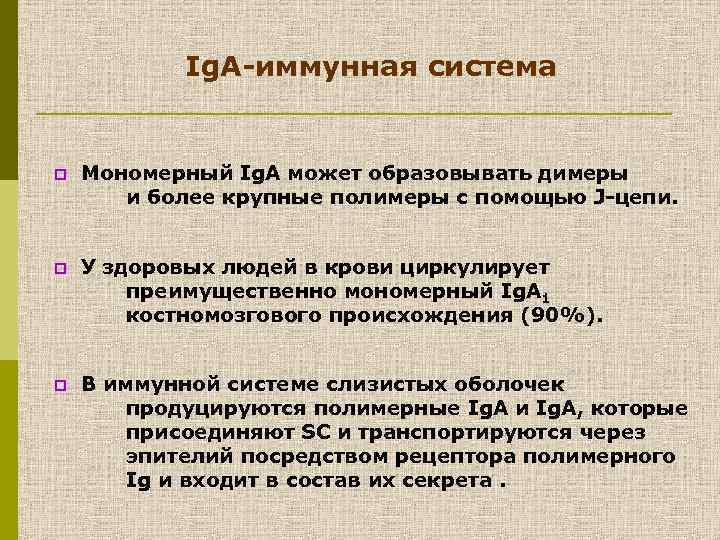 IgA-иммунная система

Мономерный IgA может образовывать димеры и более крупные полимеры с помощью J-цепи.

У здоровых людей в крови циркулирует преимущественно мономерный $IgA_1$ костномозгового происхождения (90%).

В иммунной системе слизистых оболочек продуцируются полимерные IgA и IgA, которые присоединяют SC и транспортируются через эпителий посредством рецептора полимерного Ig и входит в состав их секрета .